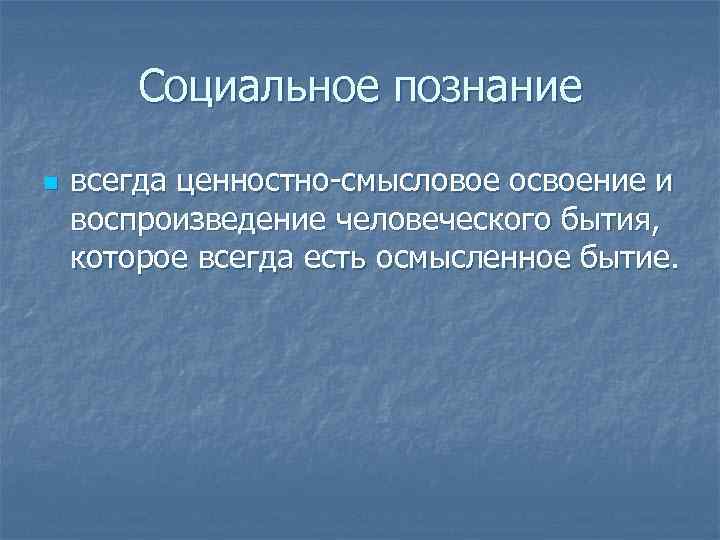 Социальное познание

всегда ценностно-смысловое освоение и воспроизведение человеческого бытия, которое всегда есть осмысленное бытие.